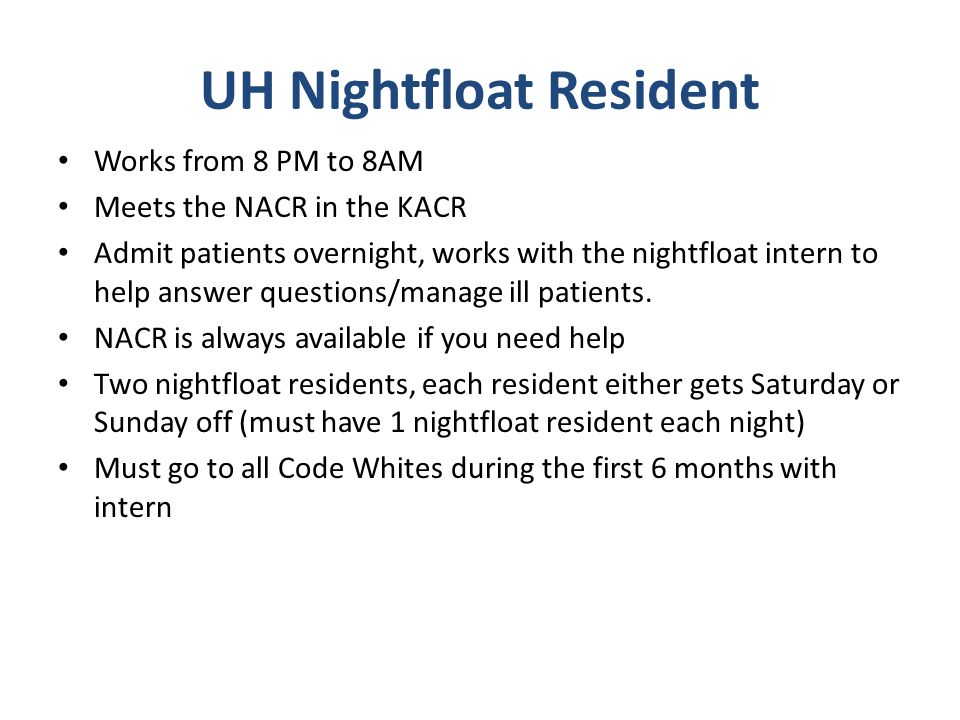 UH Nightfloat Resident

• Works from 8 PM to 8AM
• Meets the NACR in the KACR
• Admit patients overnight, works with the nightfloat intern to help answer questions/manage ill patients.
• NACR is always available if you need help
• Two nightfloat residents, each resident either gets Saturday or Sunday off (must have 1 nightfloat resident each night)
• Must go to all Code Whites during the first 6 months with intern